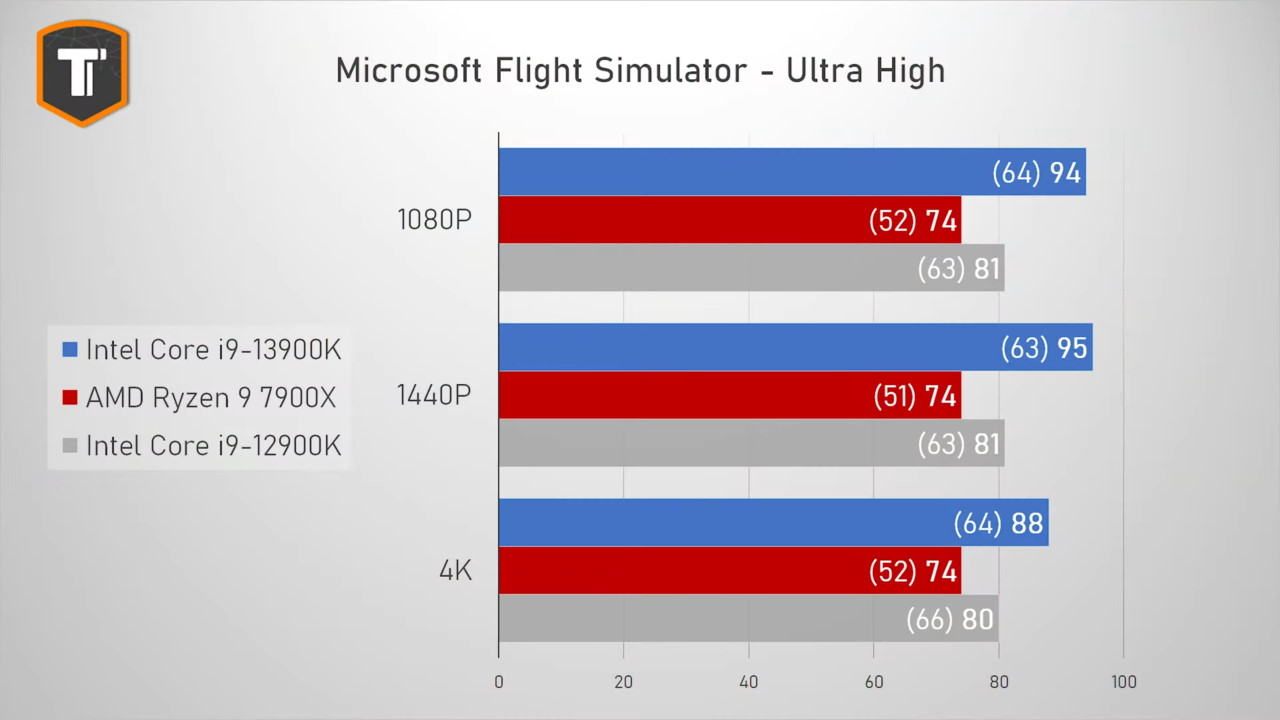 T'

Microsoft Flight Simulator - Ultra High

Intel Core i9-13900K
AMD Ryzen 9 7900X
Intel Core i9-12900K

1080P
(64) 94
(52) 74
(63) 81

1440P
(63) 95
(51) 74
(63) 81

4K
(64) 88
(52) 74
(66) 80

0
20
40
60
80
100